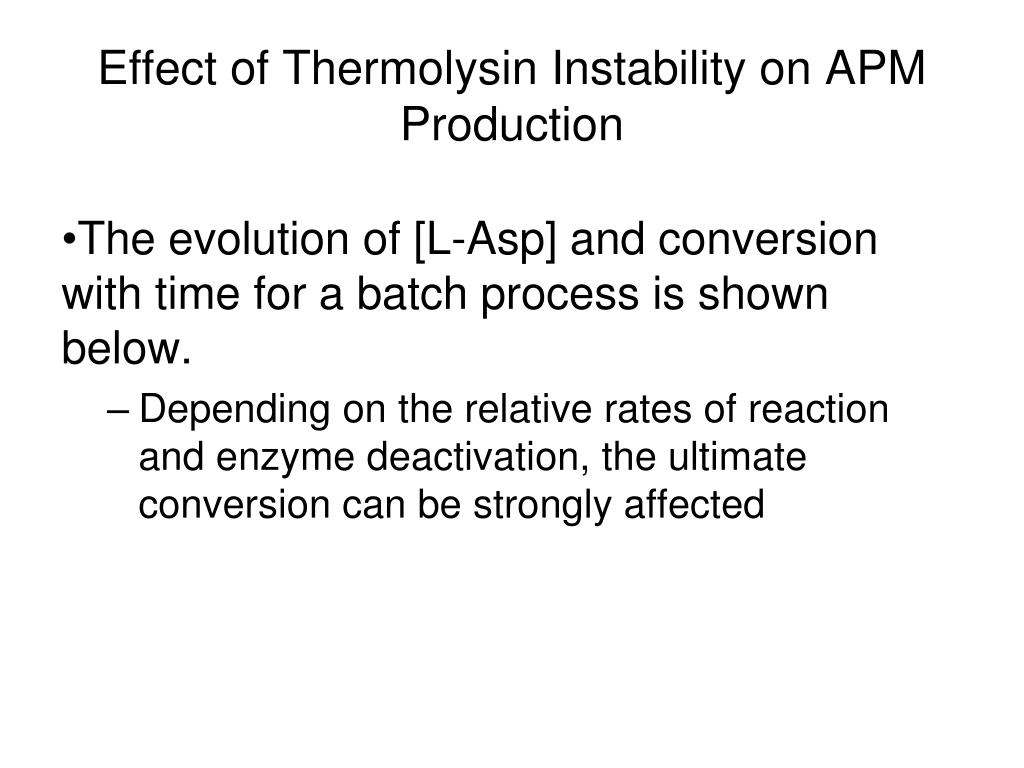 Effect of Thermolysin Instability on APM Production

•The evolution of [L-Asp] and conversion with time for a batch process is shown below.

– Depending on the relative rates of reaction and enzyme deactivation, the ultimate conversion can be strongly affected